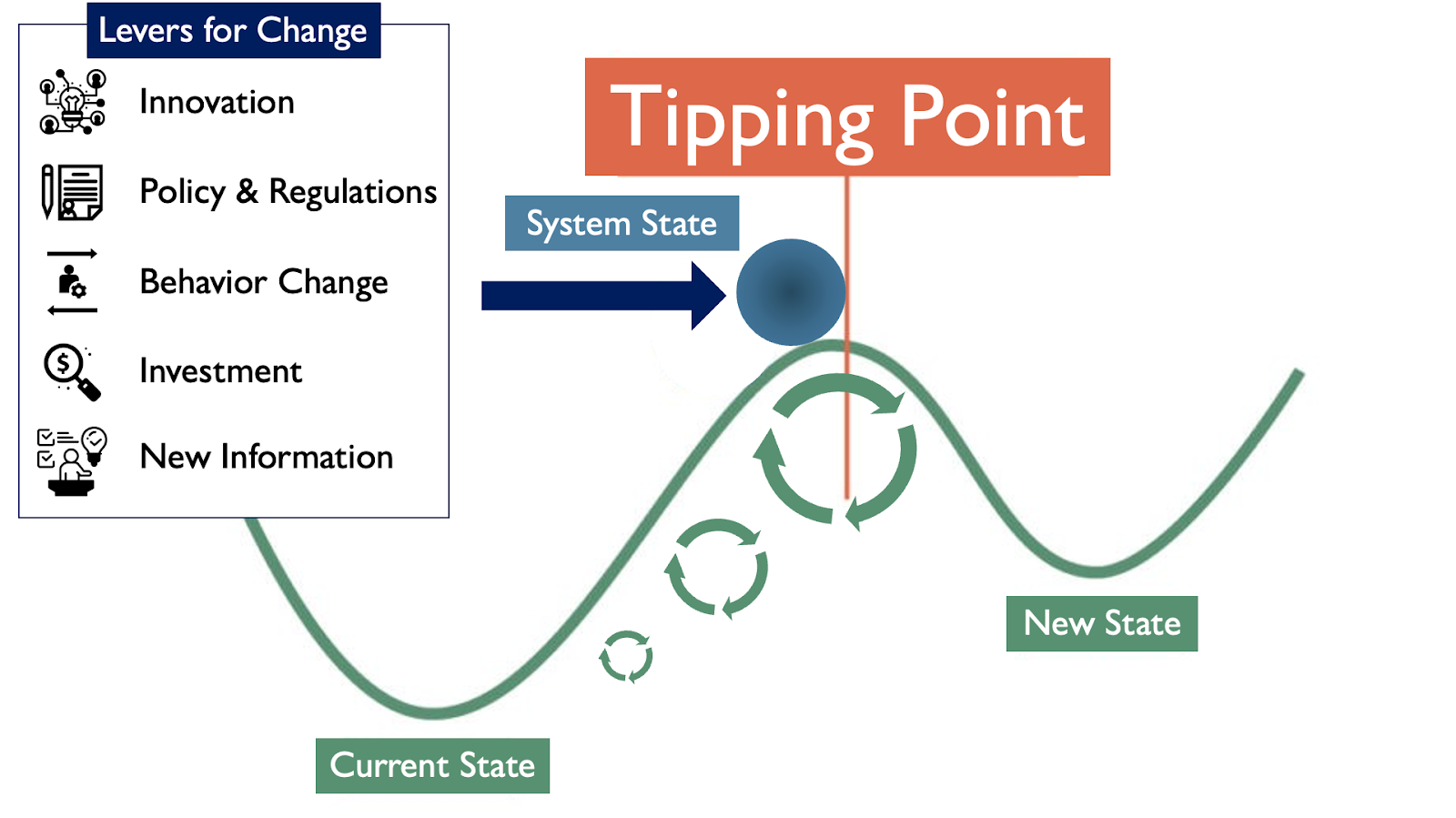 Levers for Change

Innovation

Policy & Regulations

Behavior Change

Investment

New Information

Tipping Point

System State

New State

Current State